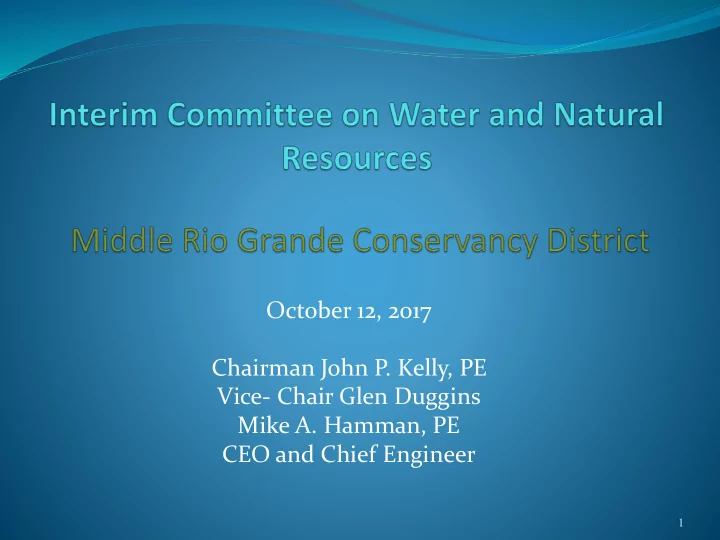 Interim Committee on Water and Natural Resources

Middle Rio Grande Conservancy District

October 12, 2017

Chairman John P. Kelly, PE
Vice- Chair Glen Duggins
Mike A. Hamman, PE
CEO and Chief Engineer

1